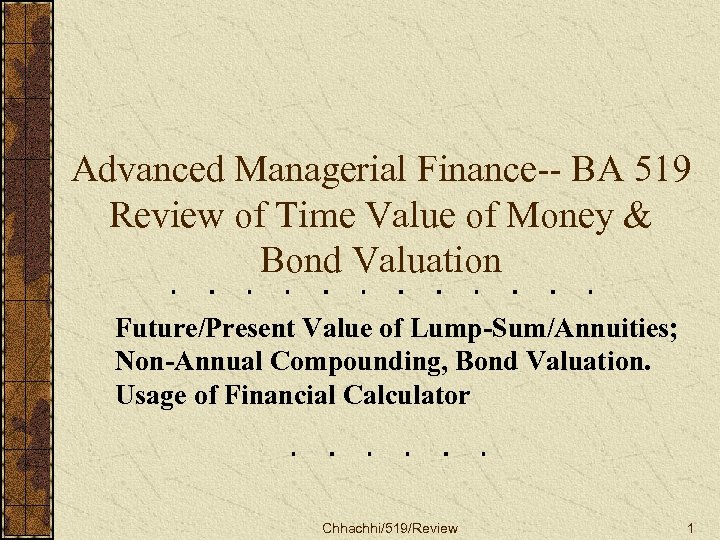 Advanced Managerial Finance-- BA 519
Review of Time Value of Money &
Bond Valuation

Future/Present Value of Lump-Sum/Annuities;
Non-Annual Compounding, Bond Valuation.
Usage of Financial Calculator

Chhachhi/519/Review

1